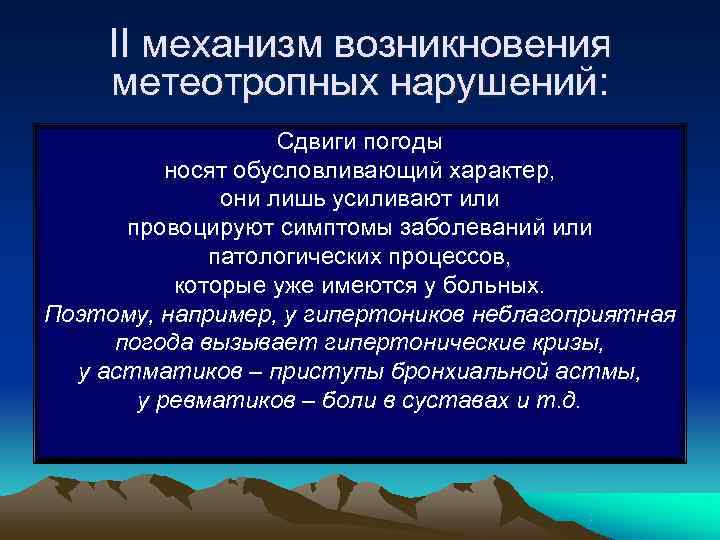 II механизм возникновения метеотропных нарушений:

Сдвиги погоды носят обусловливающий характер, они лишь усиливают или провоцируют симптомы заболеваний или патологических процессов, которые уже имеются у больных.
Поэтому, например, у гипертоников неблагоприятная погода вызывает гипертонические кризы, у астматиков – приступы бронхиальной астмы, у ревматиков – боли в суставах и т.д.